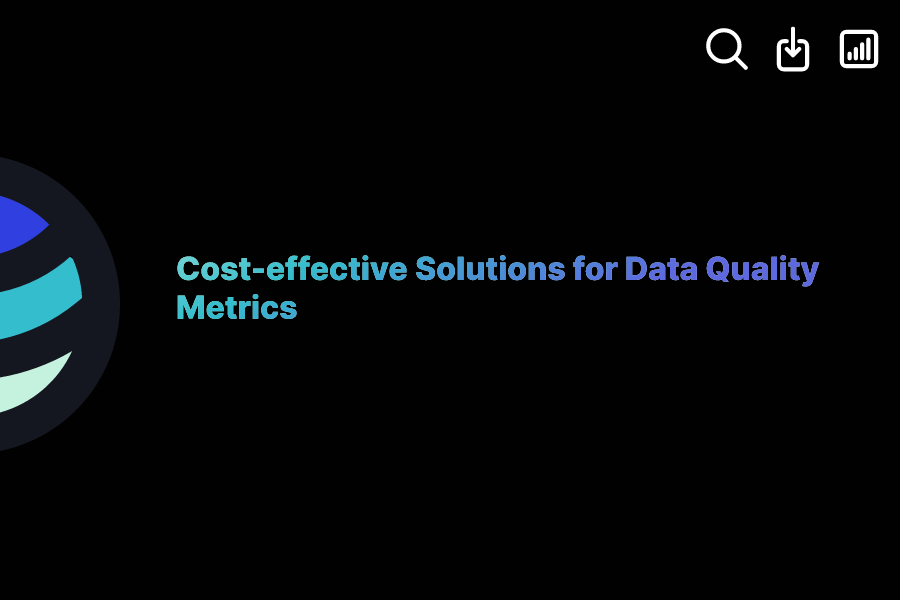 Cost-effective Solutions for Data Quality Metrics